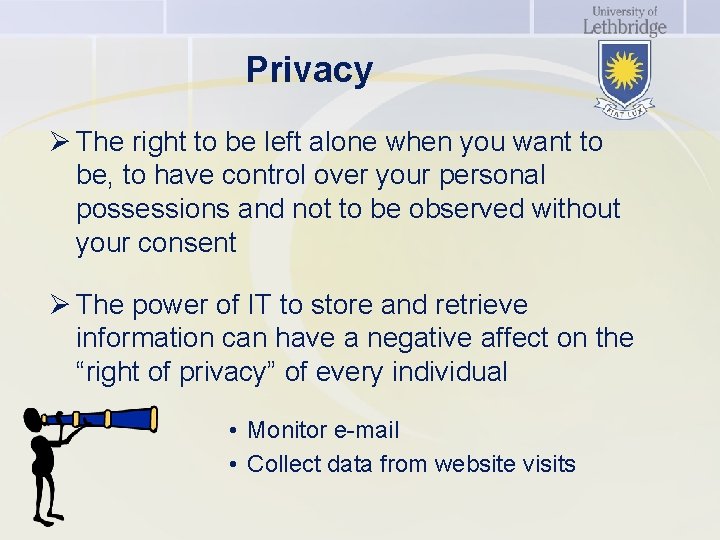 University of Lethbridge

FIAT LUX

Privacy

➢ The right to be left alone when you want to be, to have control over your personal possessions and not to be observed without your consent

➢ The power of IT to store and retrieve information can have a negative affect on the "right of privacy" of every individual

• Monitor e-mail
• Collect data from website visits